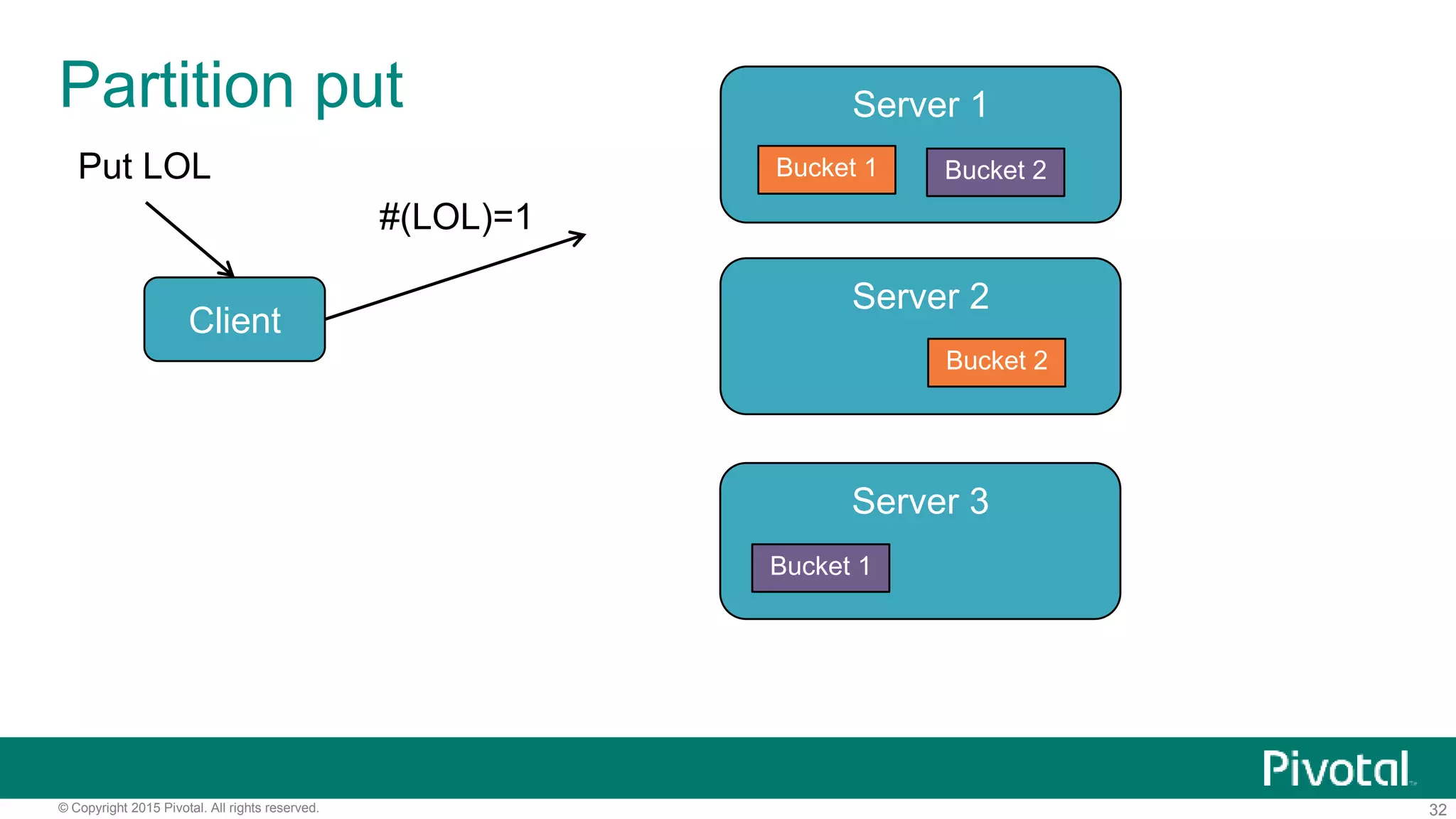 Partition put

Put LOL

#(LOL)=1

Client

Server 1

Bucket 1

Bucket 2

Server 2

Bucket 2

Server 3

Bucket 1

Pivotal

© Copyright 2015 Pivotal. All rights reserved.

32